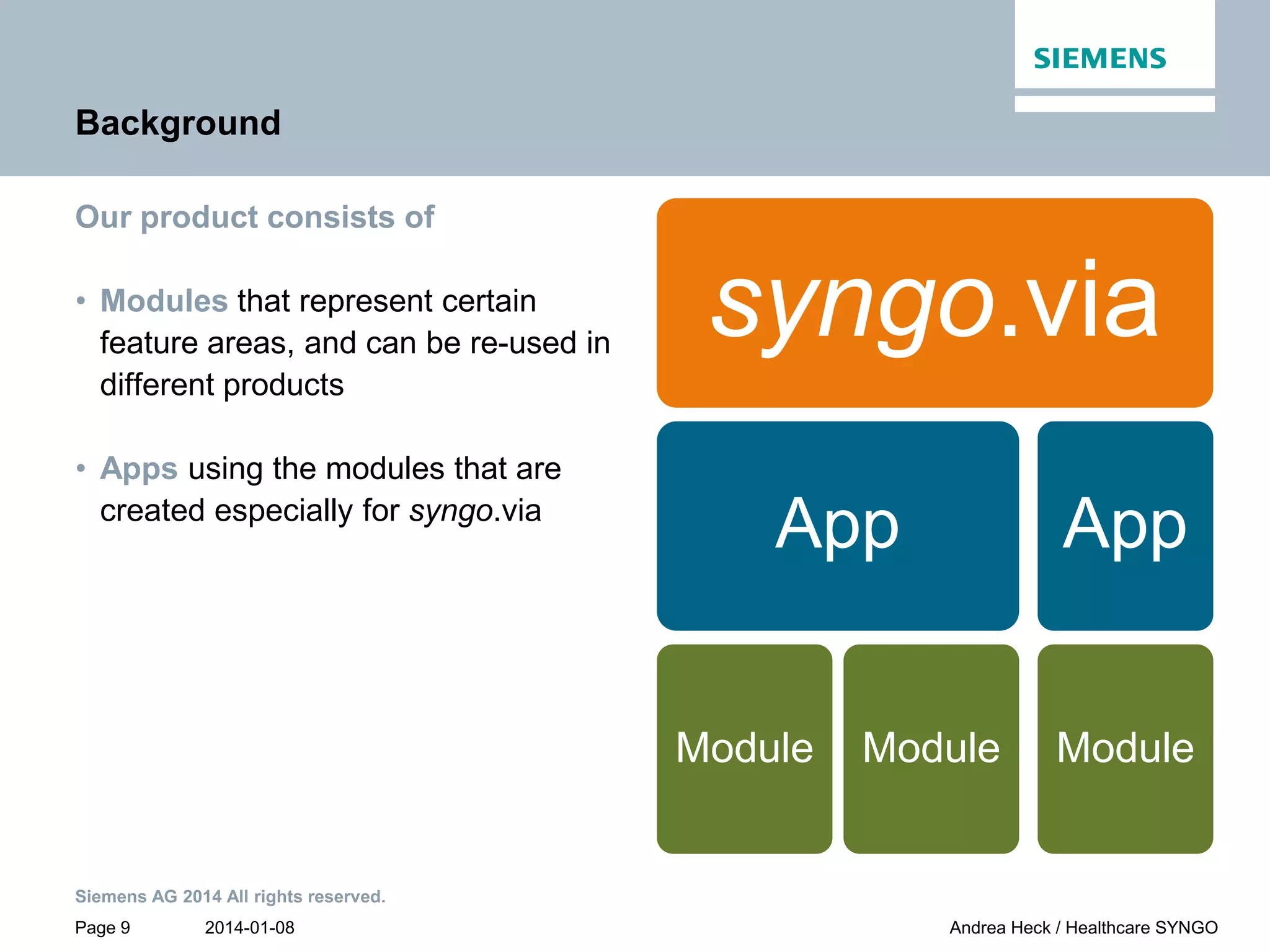 SIEMENS

Background

Our product consists of

• Modules that represent certain feature areas, and can be re-used in different products

• Apps using the modules that are created especially for syngo.via

syngo.via

App

App

Module

Module

Module

Siemens AG 2014 All rights reserved.

Page 9 2014-01-08

Andrea Heck / Healthcare SYNGO